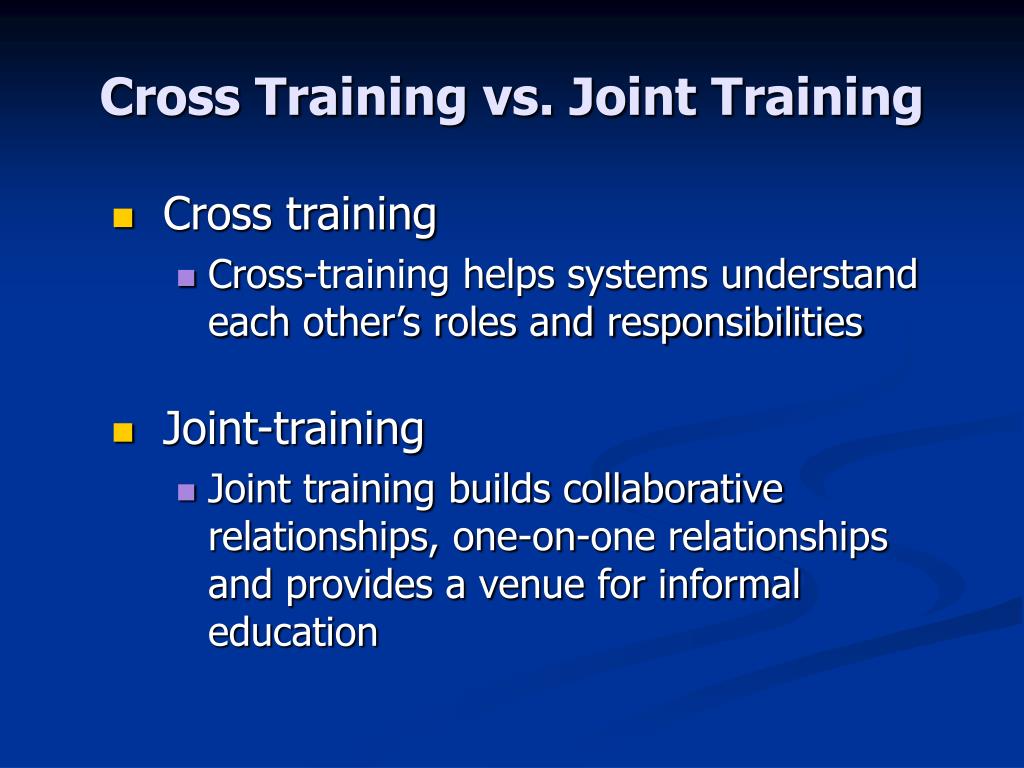 Cross Training vs. Joint Training

Cross training

Cross-training helps systems understand each other’s roles and responsibilities

Joint-training

Joint training builds collaborative relationships, one-on-one relationships and provides a venue for informal education